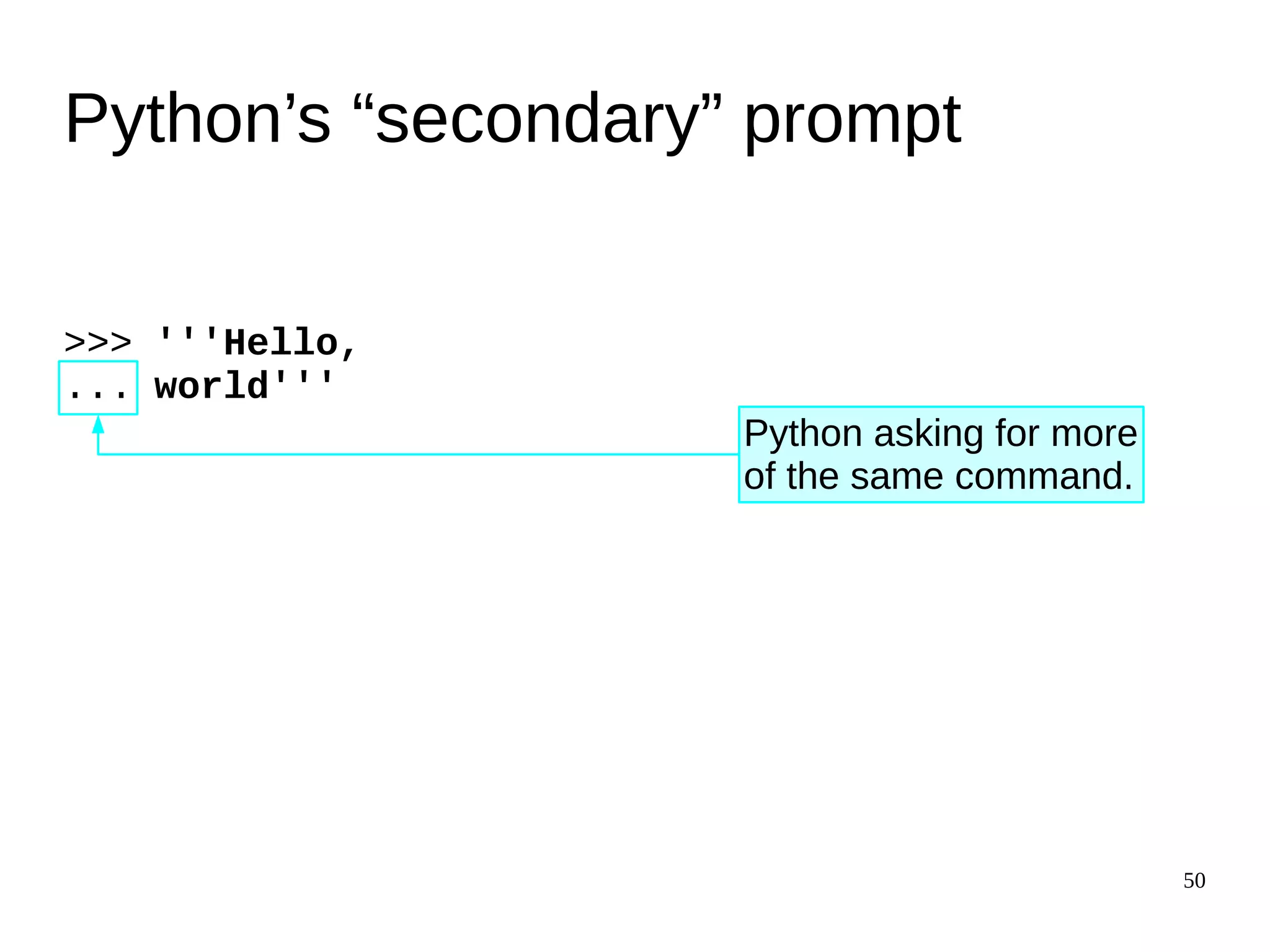 Python’s “secondary” prompt

>>> '''Hello,
... world'''

Python asking for more of the same command.

50